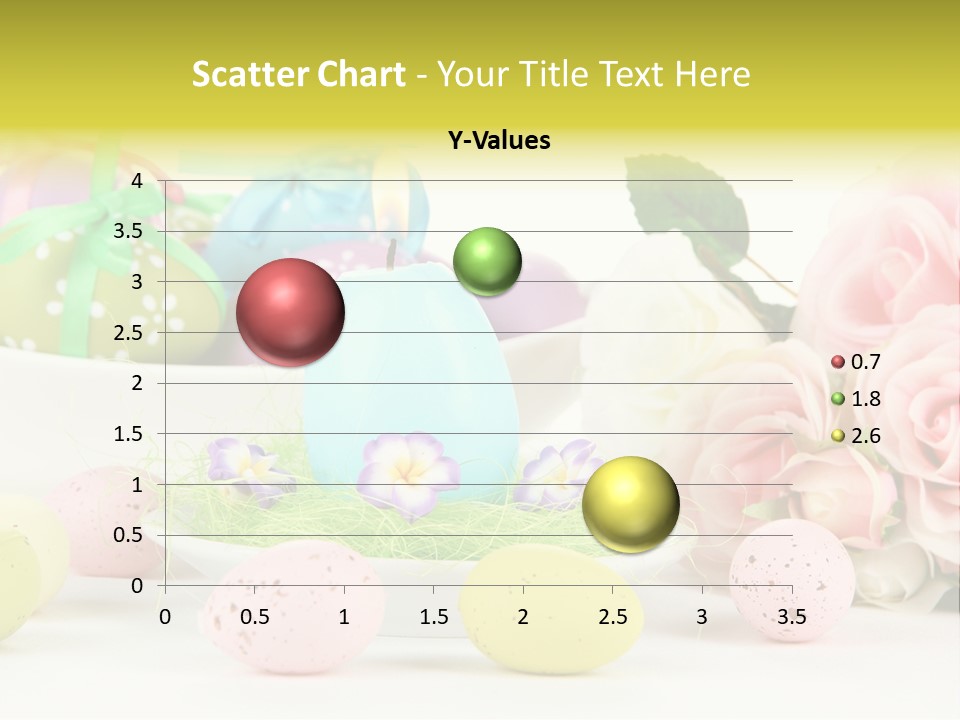 Scatter Chart - Your Title Text Here

Y-Values

4
3.5
3
2.5
2
1.5
1
0.5
0

0 0.5 1 1.5 2 2.5 3 3.5

0.7
1.8
2.6